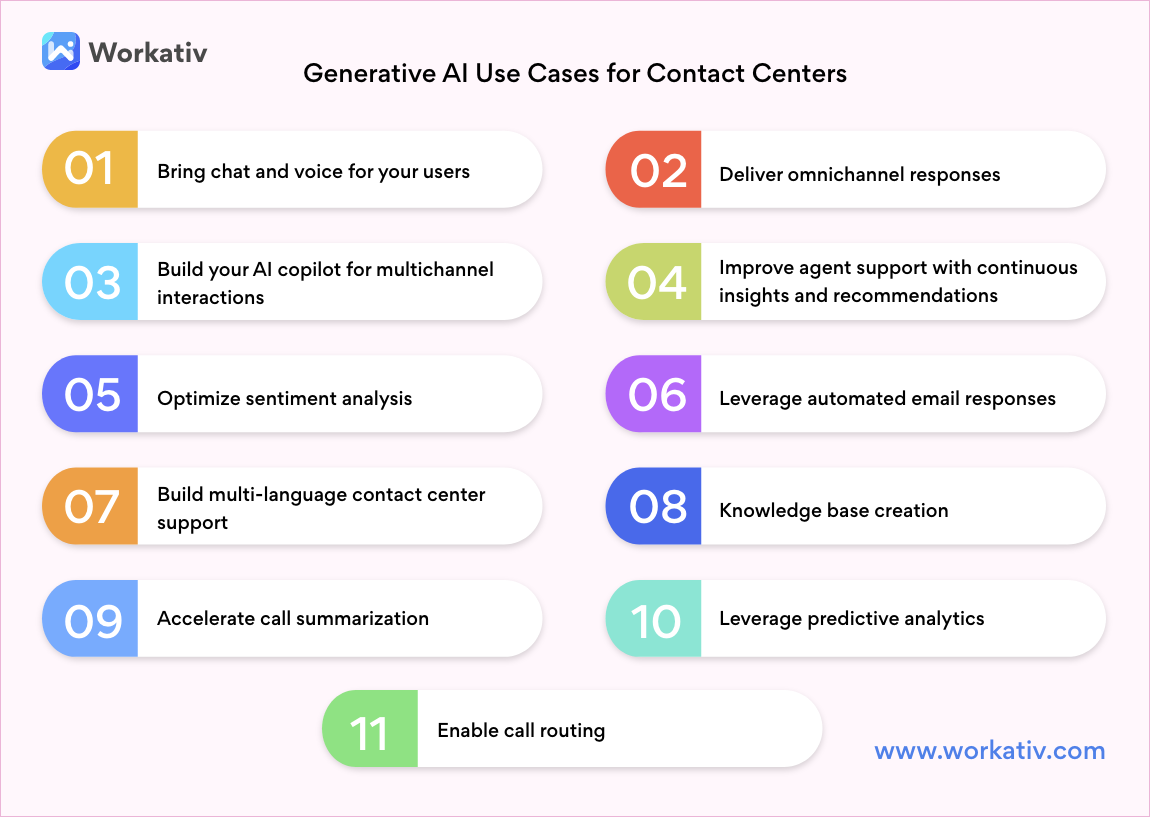 Workativ

Generative AI Use Cases for Contact Centers

01 Bring chat and voice for your users

02 Deliver omnichannel responses

03 Build your AI copilot for multichannel interactions

04 Improve agent support with continuous insights and recommendations

05 Optimize sentiment analysis

06 Leverage automated email responses

07 Build multi-language contact center support

08 Knowledge base creation

09 Accelerate call summarization

10 Leverage predictive analytics

11 Enable call routing

www.workativ.com